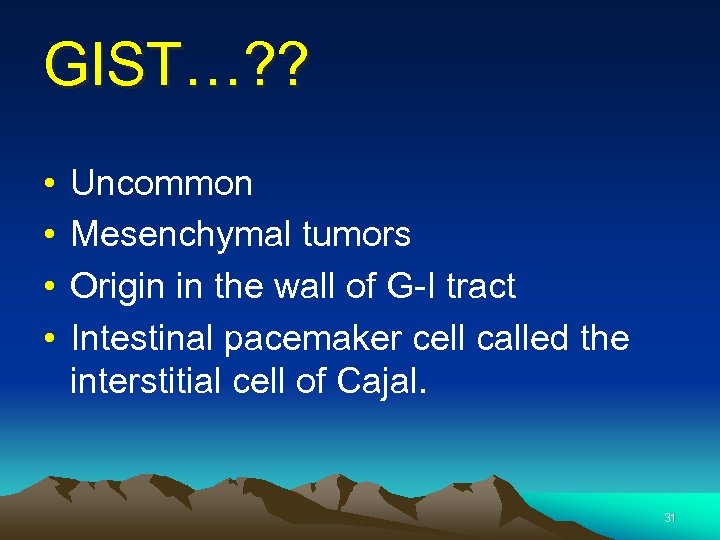 GIST…??

• Uncommon
• Mesenchymal tumors
• Origin in the wall of G-I tract
• Intestinal pacemaker cell called the interstitial cell of Cajal.

31